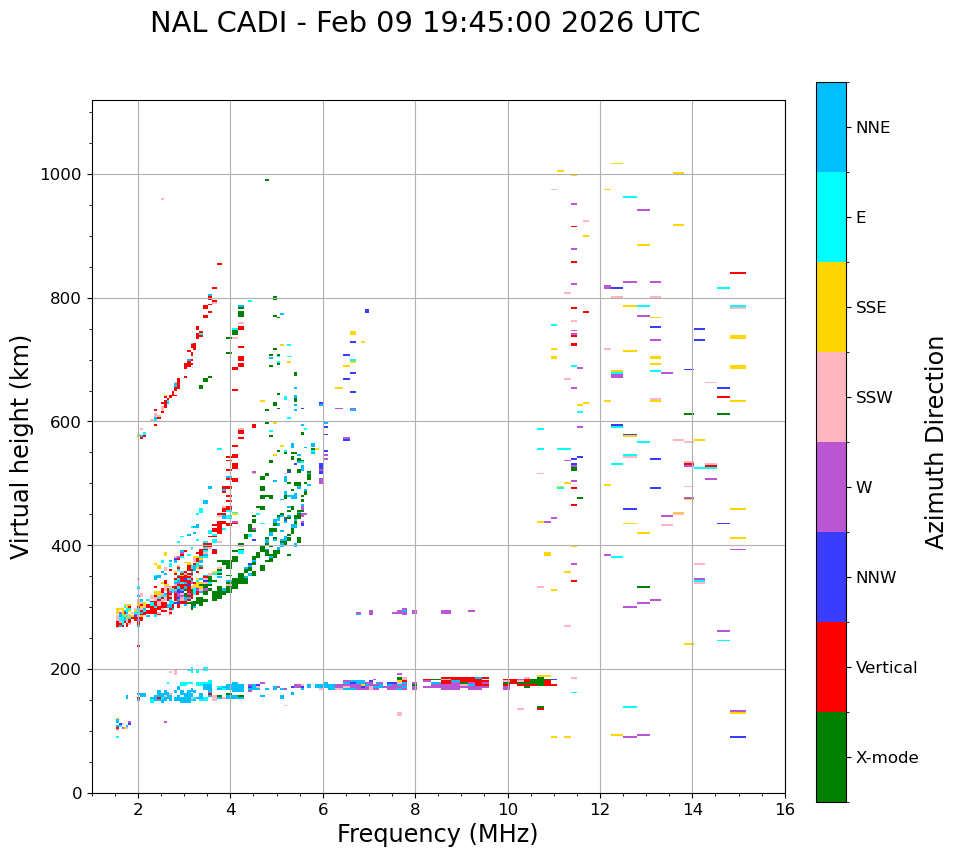 NAL CADI - Feb 09 19:45:00 2026 UTC

Virtual height (km)

1000
800
600
400
200
0

2
4
6
8
10
12
14
16

Frequency (MHz)

NNE
E
SSE
SSW
W
NNW
Vertical
X-mode

Azimuth Direction